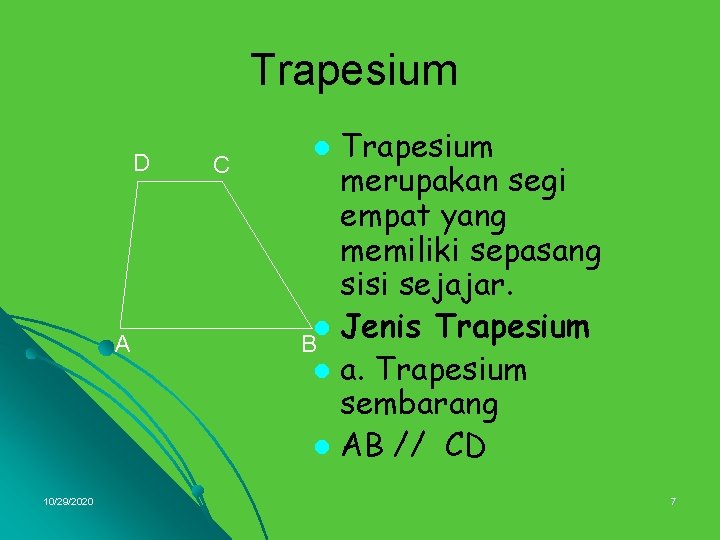 Trapesium

D C

A B

Trapesium merupakan segi empat yang memiliki sepasang sisi sejajar.

Jenis Trapesium

a. Trapesium sembarang

AB // CD

10/29/2020

7